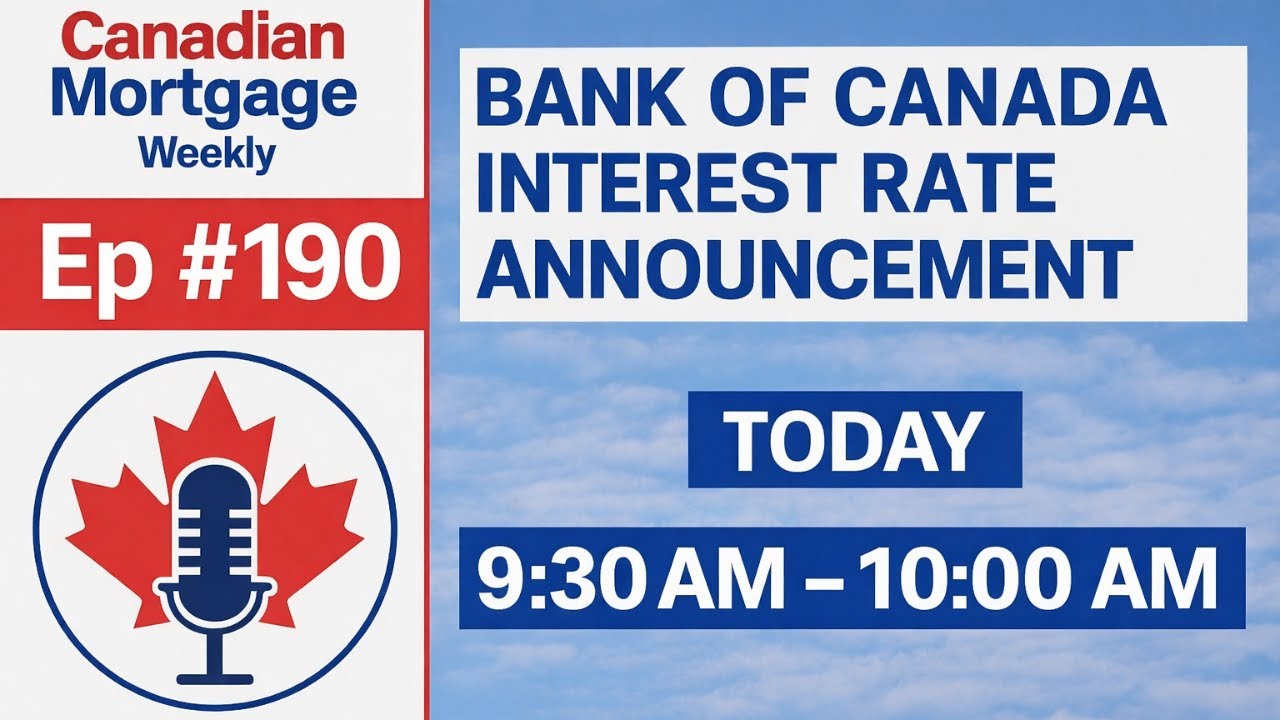 Canadian Mortgage Weekly

Ep #190

BANK OF CANADA INTEREST RATE ANNOUNCEMENT

TODAY

9:30 AM – 10:00 AM